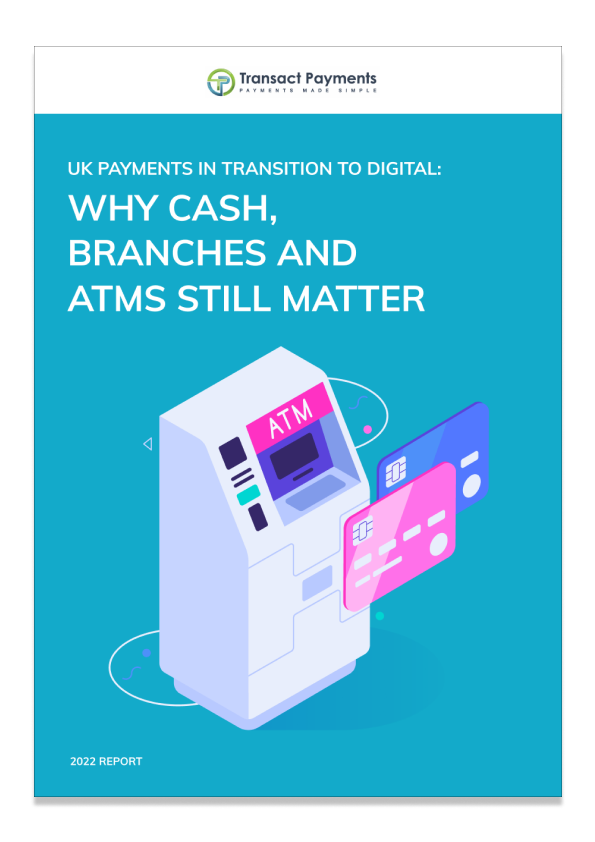 Transact Payments
PAYMENTS MADE SIMPLE

UK PAYMENTS IN TRANSITION TO DIGITAL:
WHY CASH, BRANCHES AND ATMS STILL MATTER

ATM

2022 REPORT